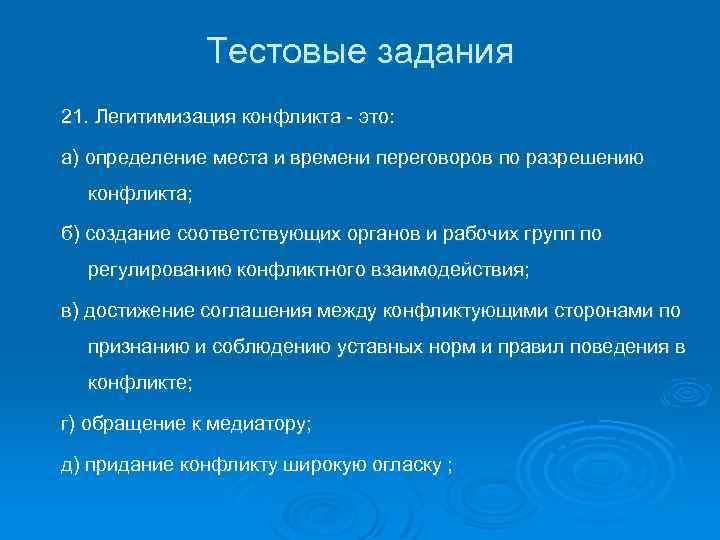 Тестовые задания

21. Легитимизация конфликта - это:

а) определение места и времени переговоров по разрешению конфликта;

б) создание соответствующих органов и рабочих групп по регулированию конфликтного взаимодействия;

в) достижение соглашения между конфликтующими сторонами по признанию и соблюдению уставных норм и правил поведения в конфликте;

г) обращение к медиатору;

д) придание конфликту широкую огласку ;